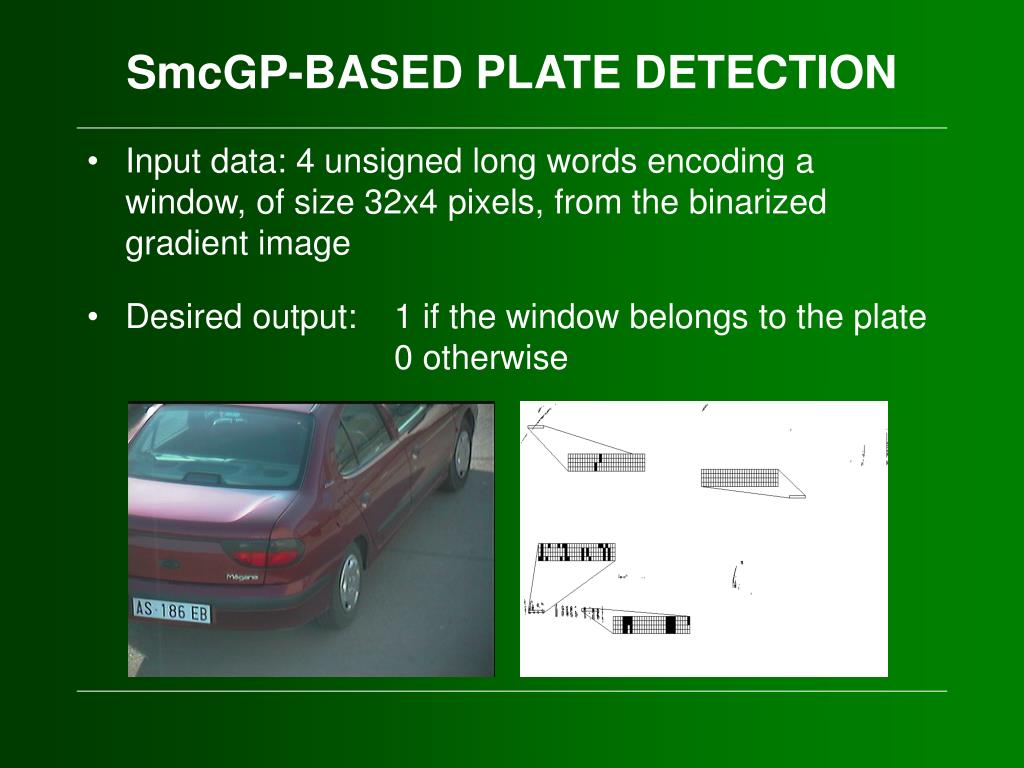 SmcGP-BASED PLATE DETECTION

• Input data: 4 unsigned long words encoding a window, of size 32x4 pixels, from the binarized gradient image

• Desired output: 1 if the window belongs to the plate
0 otherwise

Mégane

AS·186 EB